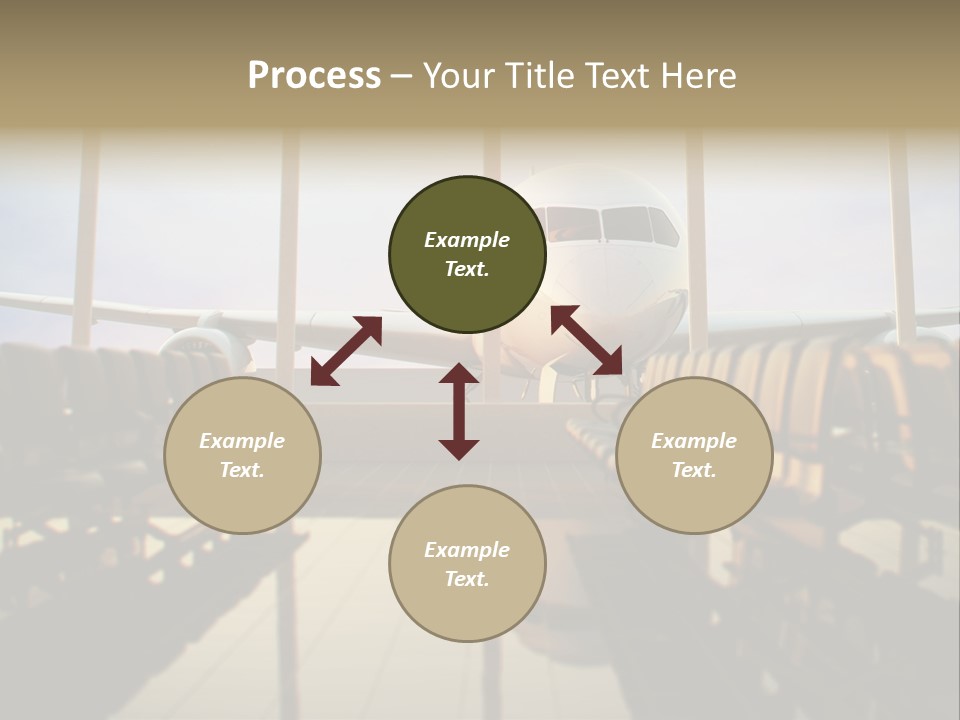 Process – Your Title Text Here

Example Text.

Example Text.

Example Text.

Example Text.